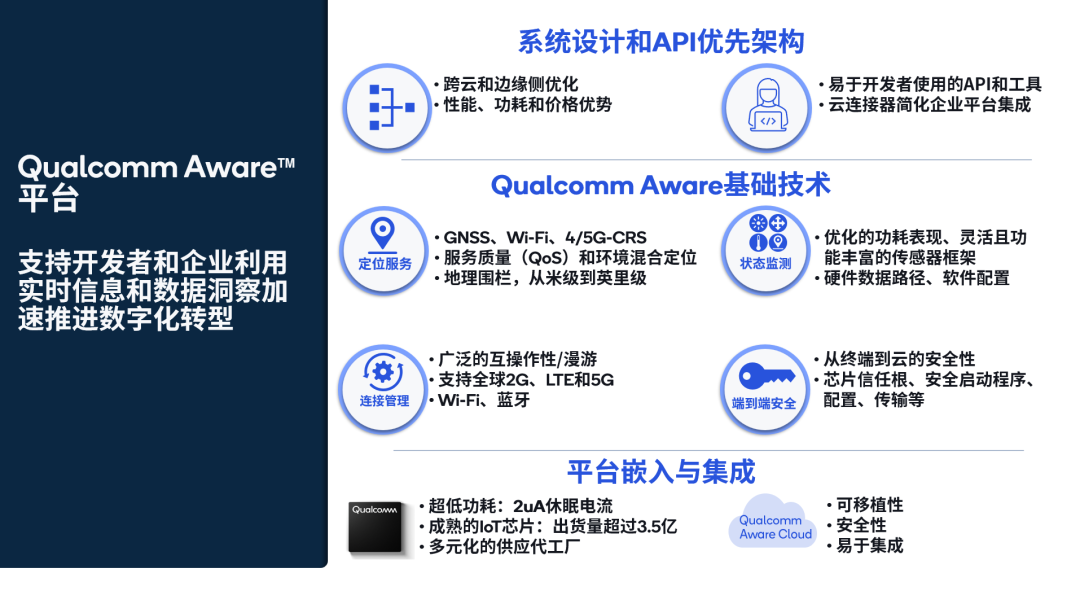 Qualcomm Aware™ 平台

支持开发者和企业利用实时信息和数据洞察加速推进数字化转型

系统设计和API优先架构

• 跨云和边缘侧优化
• 性能、功耗和价格优势

• 易于开发者使用的API和工具
• 云连接器简化企业平台集成

Qualcomm Aware基础技术

定位服务

• GNSS、Wi-Fi、4/5G-CRS
• 服务质量（QoS）和环境混合定位
• 地理围栏，从米级到英里级

状态监测

• 优化的功耗表现、灵活且功能丰富的传感器框架
• 硬件数据路径、软件配置

连接管理

• 广泛的互操作性/漫游
• 支持全球2G、LTE和5G
• Wi-Fi、蓝牙

端到端安全

• 从终端到云的安全性
• 芯片信任根、安全启动程序、配置、传输等

平台嵌入与集成

Qualcomm

• 超低功耗：2uA休眠电流
• 成熟的IoT芯片：出货量超过3.5亿
• 多元化的供应代工厂

Qualcomm Aware Cloud

• 可移植性
• 安全性
• 易于集成